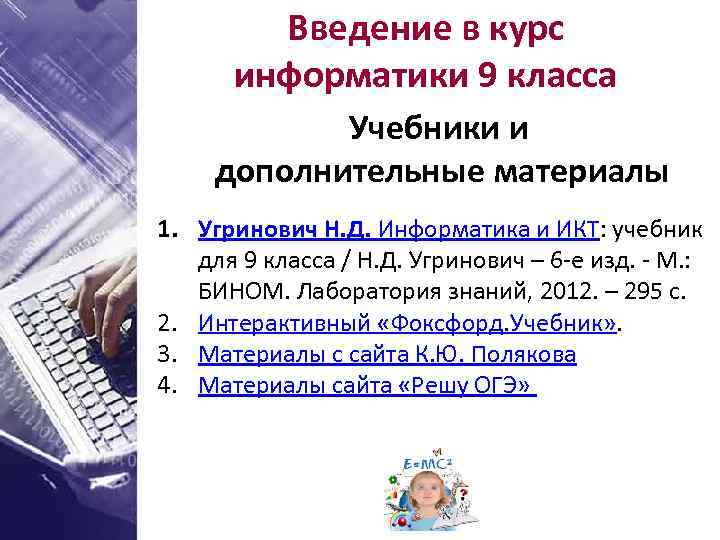 Введение в курс информатики 9 класса

Учебники и дополнительные материалы

1. Угринович Н.Д. Информатика и ИКТ: учебник для 9 класса / Н.Д. Угринович – 6-е изд. - М.: БИНОМ. Лаборатория знаний, 2012. – 295 с.
2. Интерактивный «Фоксфорд.Учебник».
3. Материалы с сайта К.Ю. Полякова
4. Материалы сайта «Решу ОГЭ»

$E=mc^2$